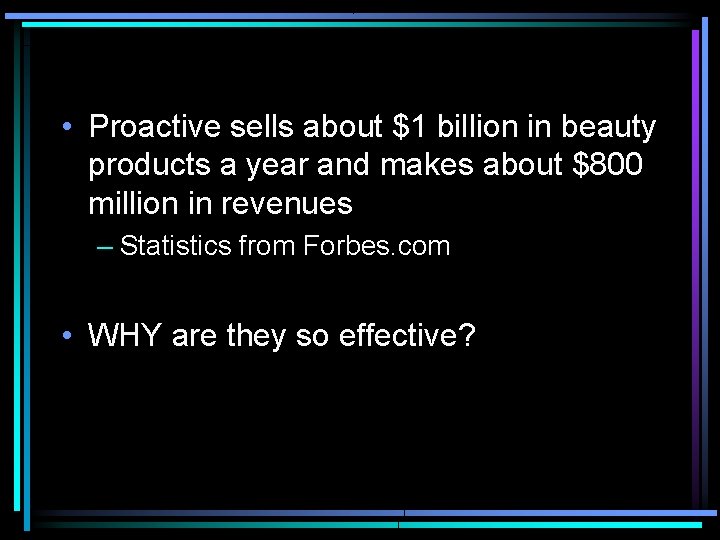 • Proactive sells about \$1 billion in beauty products a year and makes about \$800 million in revenues

– Statistics from Forbes.com

• WHY are they so effective?